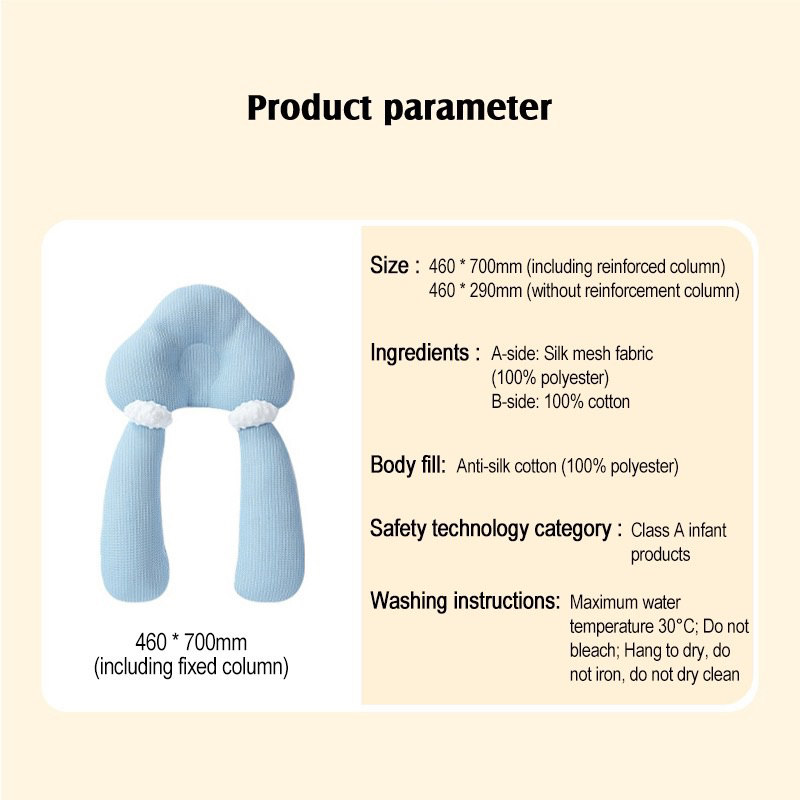 Product parameter

460 * 700mm
(including fixed column)

Size : 460 * 700mm (including reinforced column)
460 * 290mm (without reinforcement column)

Ingredients : A-side: Silk mesh fabric (100% polyester)
B-side: 100% cotton

Body fill: Anti-silk cotton (100% polyester)

Safety technology category : Class A infant products

Washing instructions: Maximum water temperature 30°C; Do not bleach; Hang to dry, do not iron, do not dry clean